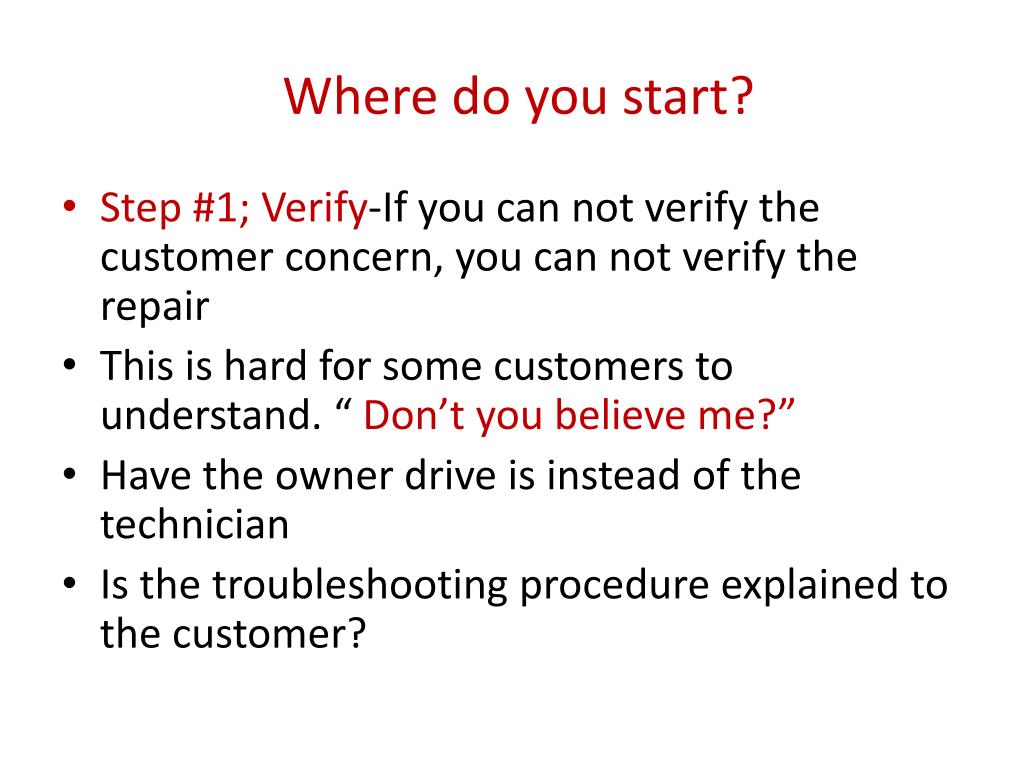 Where do you start?

• Step #1; Verify-If you can not verify the customer concern, you can not verify the repair
• This is hard for some customers to understand. “ Don’t you believe me?”
• Have the owner drive is instead of the technician
• Is the troubleshooting procedure explained to the customer?